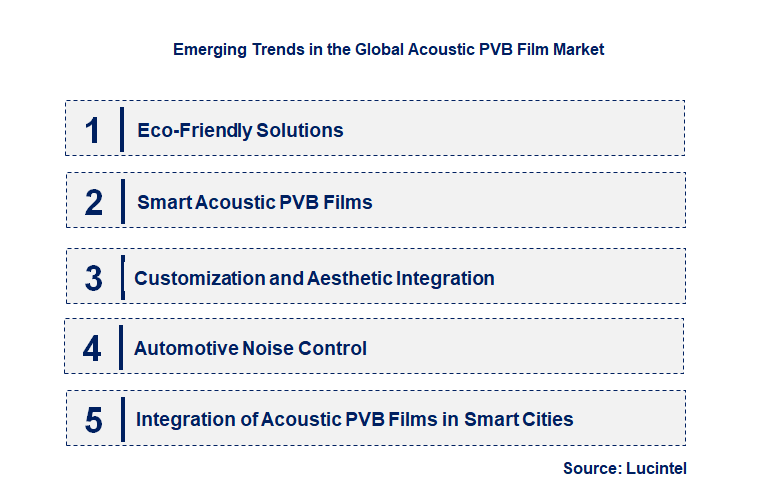 Emerging Trends in the Global Acoustic PVB Film Market

1 Eco-Friendly Solutions

2 Smart Acoustic PVB Films

3 Customization and Aesthetic Integration

4 Automotive Noise Control

5 Integration of Acoustic PVB Films in Smart Cities

Source: Lucintel